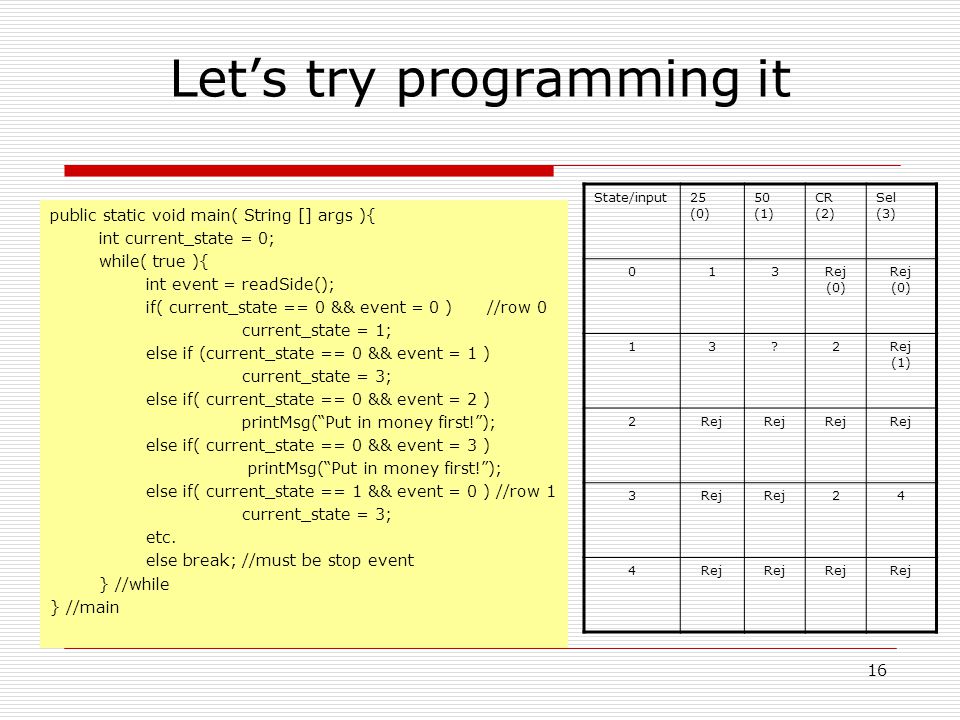 Let’s try programming it

public static void main( String [] args ){
int current_state = 0;
while( true ){
int event = readSide();
if( current_state == 0 && event = 0 ) //row 0
current_state = 1;
else if (current_state == 0 && event = 1 )
current_state = 3;
else if( current_state == 0 && event = 2 )
printMsg(“Put in money first!”);
else if( current_state == 0 && event = 3 )
printMsg(“Put in money first!”);
else if( current_state == 1 && event = 0 ) //row 1
current_state = 3;
etc.
else break; //must be stop event
} //while
} //main

| State/input | 25 (0) | 50 (1) | CR (2) | Sel (3) |
|---|---|---|---|---|
| 0 | 1 | 3 | Rej (0) | Rej (0) |
| 1 | 3 | ? | 2 | Rej (1) |
| 2 | Rej | Rej | Rej | Rej |
| 3 | Rej | Rej | 2 | 4 |
| 4 | Rej | Rej | Rej | Rej |

16